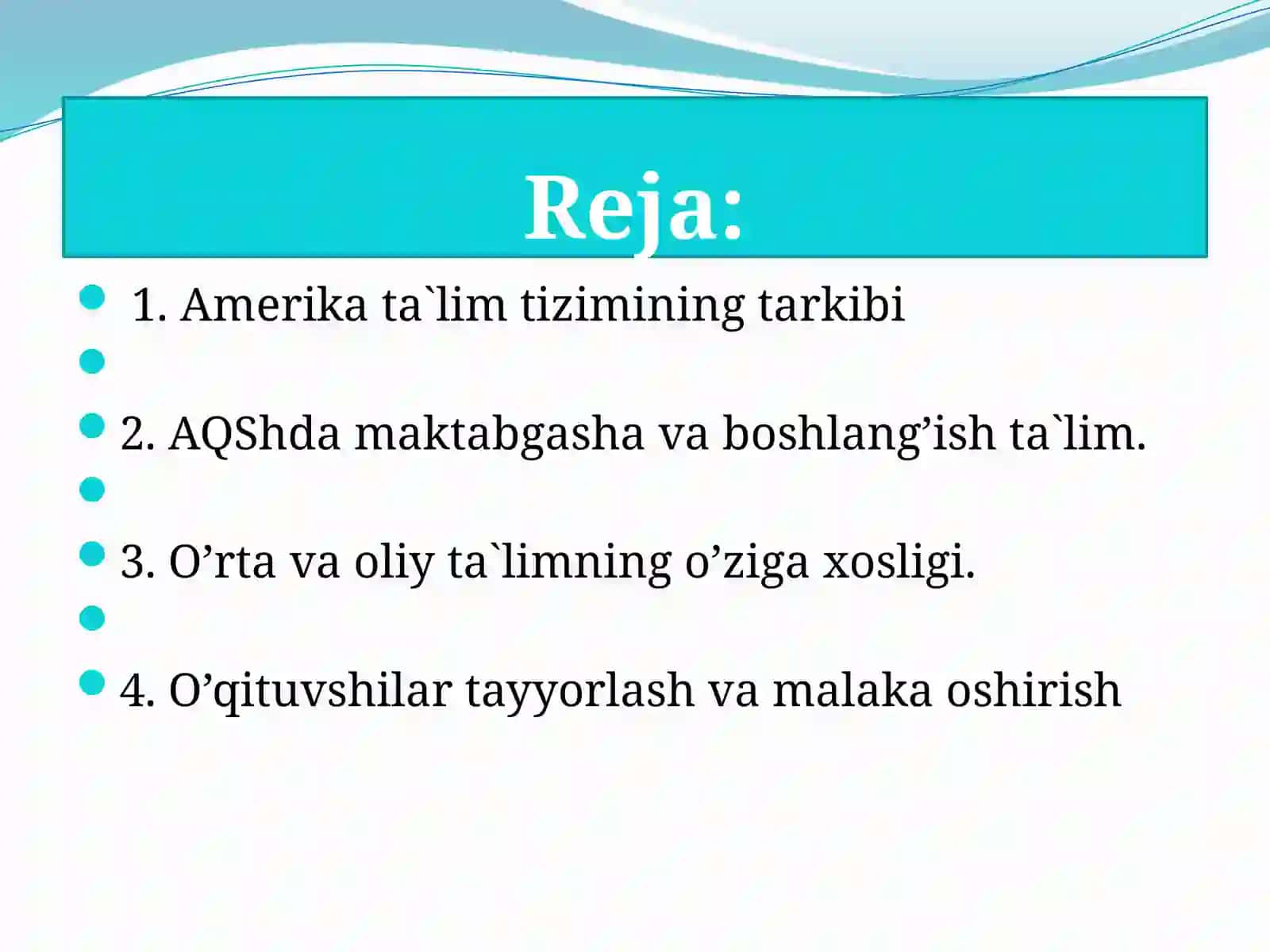 Reja:

1. Amerika ta`lim tizimining tarkibi

2. AQShda maktabgasha va boshlang’ish ta`lim.

3. O’rta va oliy ta`limning o’ziga xosligi.

4. O’qituvshilar tayyorlash va malaka oshirish